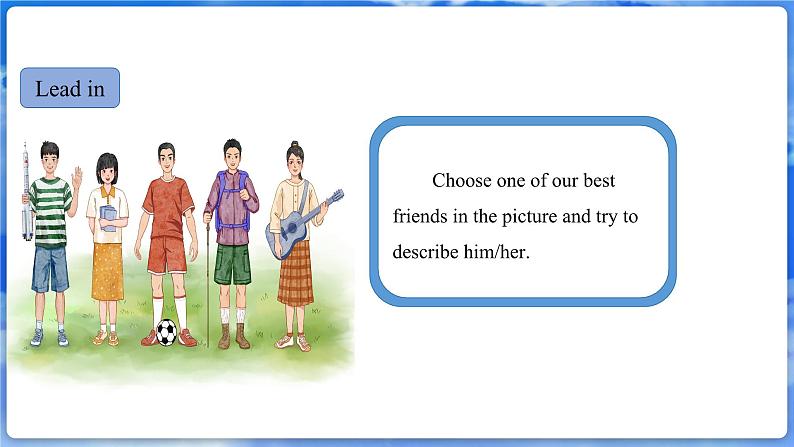 Lead in

Choose one of our best friends in the picture and try to describe him/her.